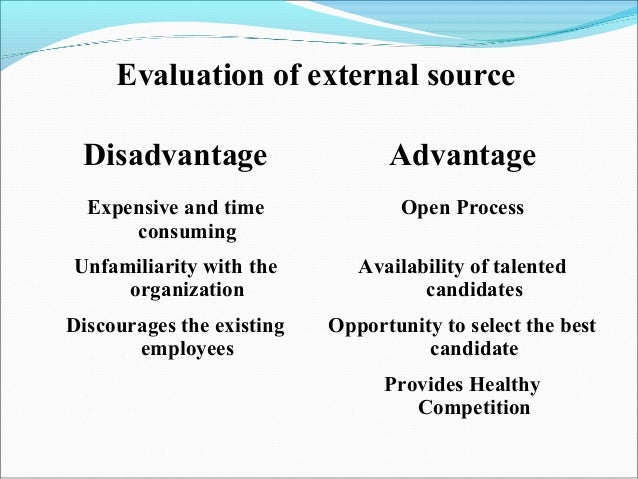 Evaluation of external source

Disadvantage

Expensive and time consuming

Unfamiliarity with the organization

Discourages the existing employees

Advantage

Open Process

Availability of talented candidates

Opportunity to select the best candidate

Provides Healthy Competition